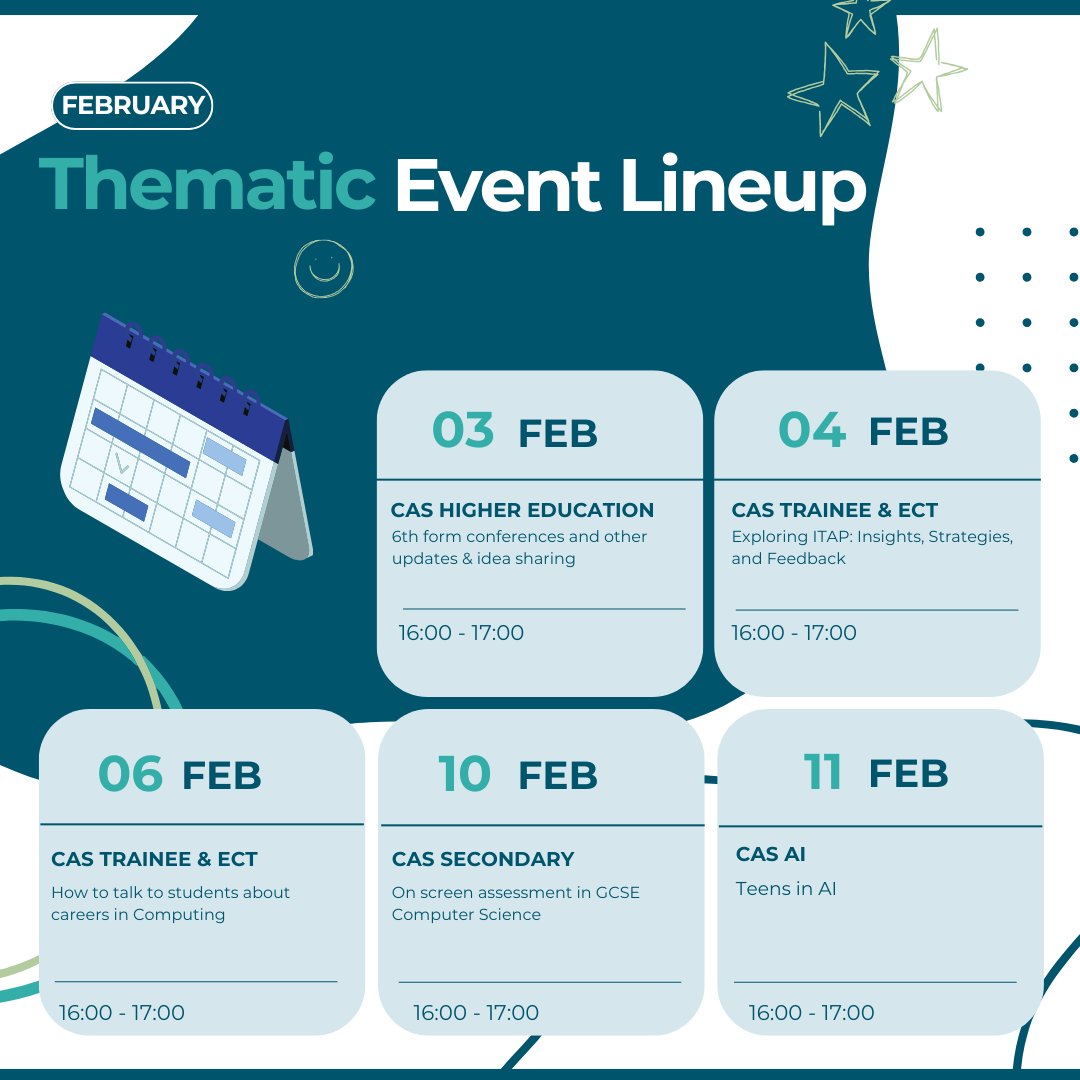 FEBRUARY

Thematic Event Lineup

03 FEB

CAS HIGHER EDUCATION
6th form conferences and other updates & idea sharing

16:00 - 17:00

04 FEB

CAS TRAINEE & ECT
Exploring ITAP: Insights, Strategies, and Feedback

16:00 - 17:00

06 FEB

CAS TRAINEE & ECT
How to talk to students about careers in Computing

16:00 - 17:00

10 FEB

CAS SECONDARY
On screen assessment in GCSE Computer Science

16:00 - 17:00

11 FEB

CAS AI
Teens in AI

16:00 - 17:00